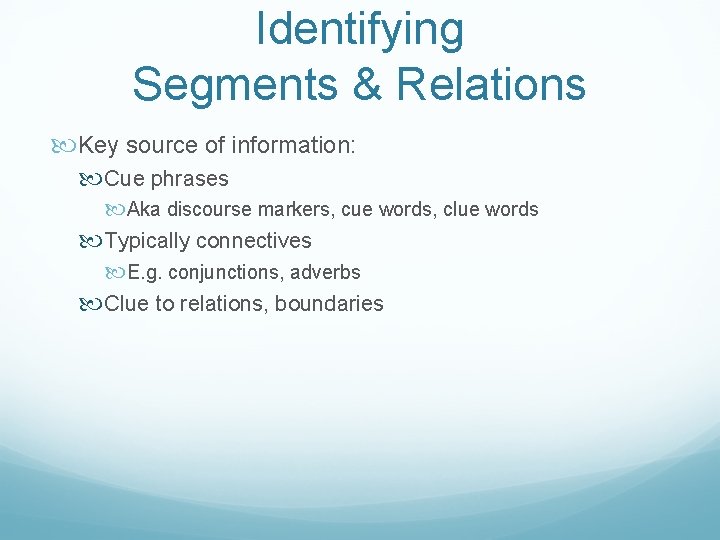 Identifying
Segments & Relations

Key source of information:

Cue phrases

Aka discourse markers, cue words, clue words

Typically connectives

E.g. conjunctions, adverbs

Clue to relations, boundaries